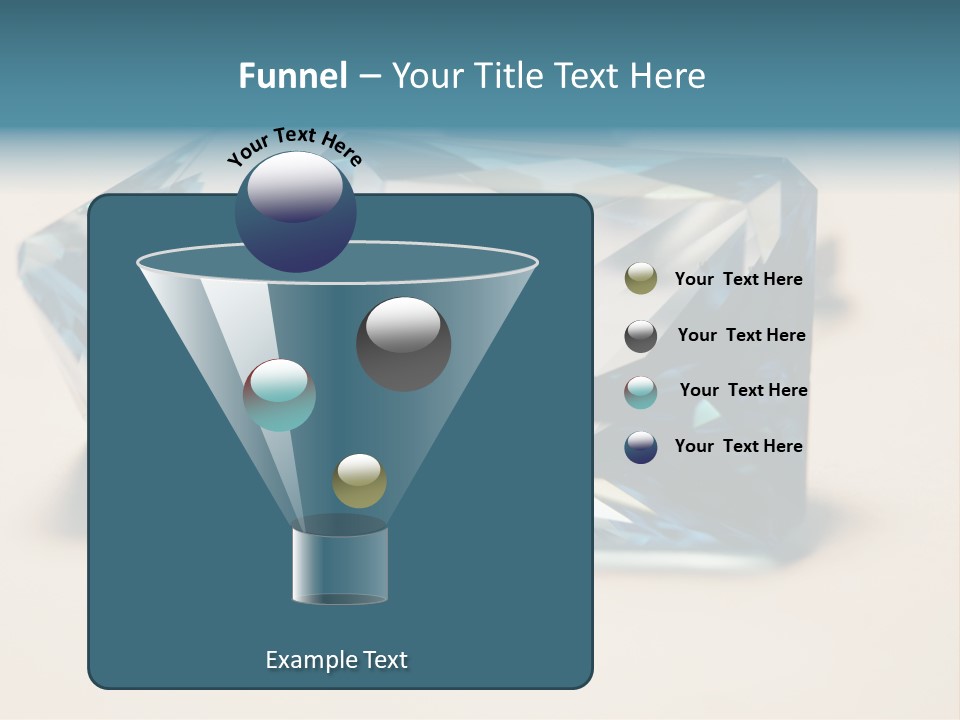 Funnel – Your Title Text Here

Your Text Here

Your Text Here

Your Text Here

Your Text Here

Your Text Here

Example Text